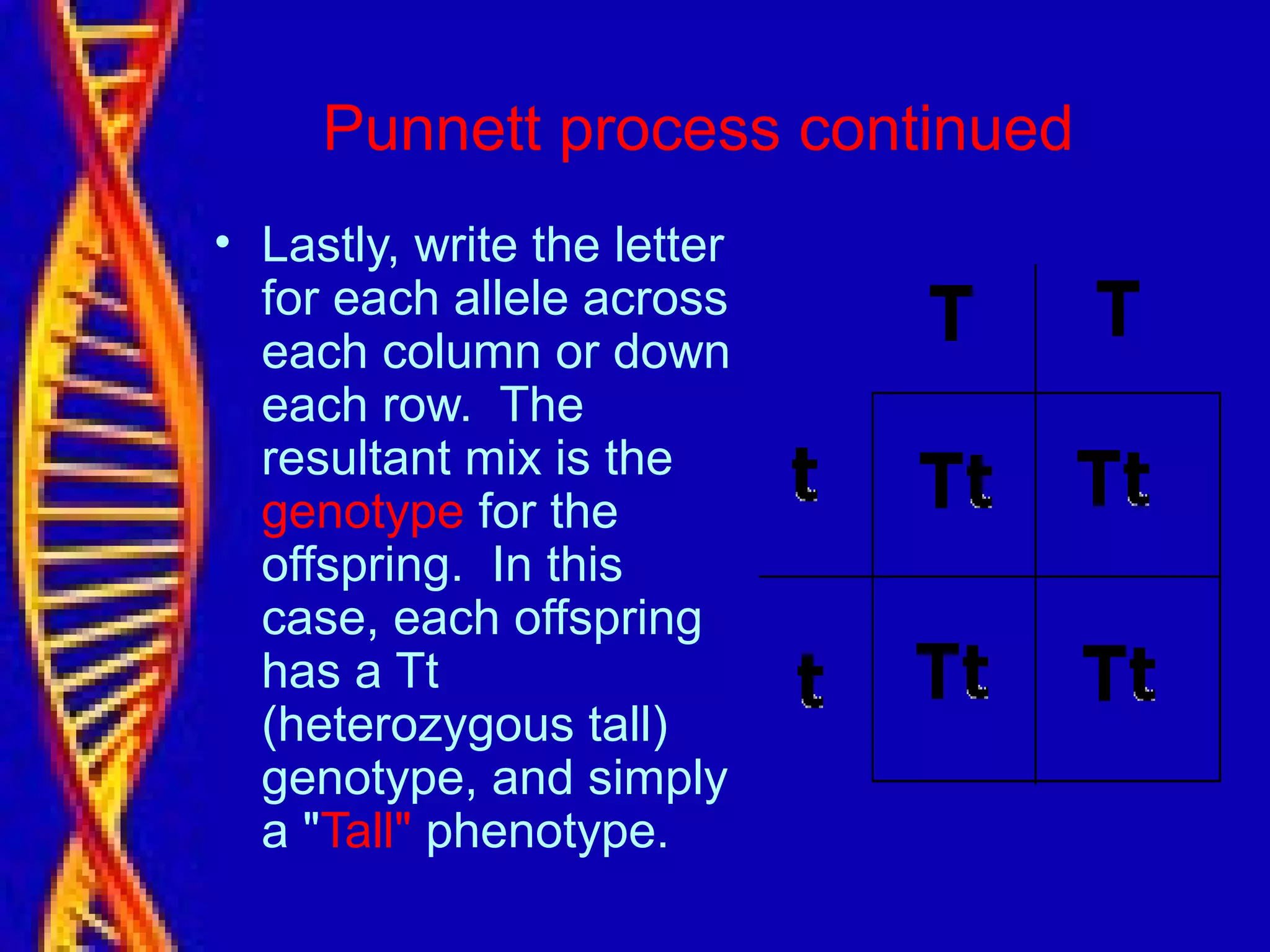 Punnett process continued

• Lastly, write the letter for each allele across each column or down each row. The resultant mix is the genotype for the offspring. In this case, each offspring has a Tt (heterozygous tall) genotype, and simply a "Tall" phenotype.

| | T | T |
|---|---|---|
| t | Tt | Tt |
| t | Tt | Tt |